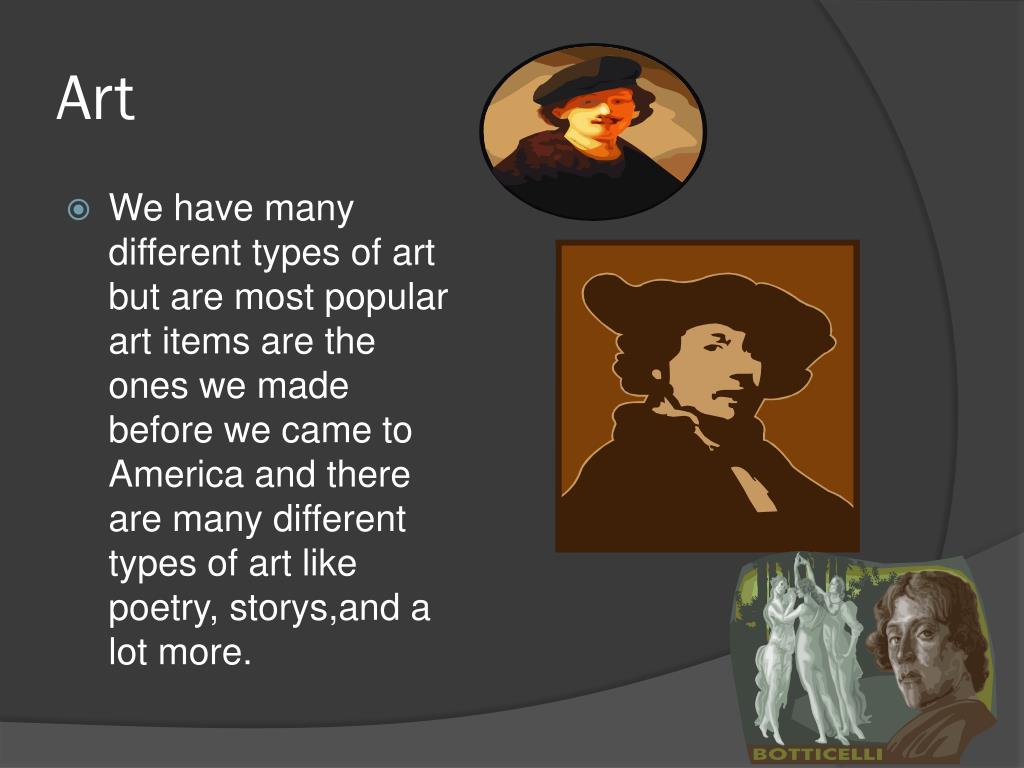 Art

We have many different types of art but are most popular art items are the ones we made before we came to America and there are many different types of art like poetry, storys,and a lot more.

BOTTICELLI